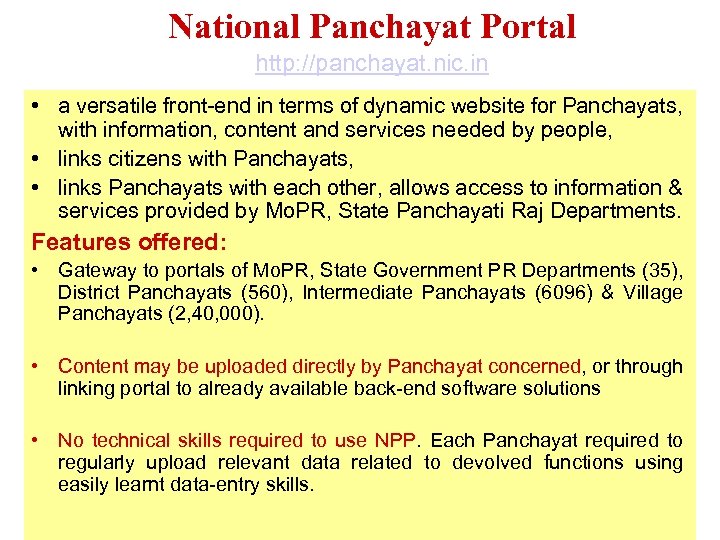 National Panchayat Portal
http://panchayat.nic.in

• a versatile front-end in terms of dynamic website for Panchayats, with information, content and services needed by people,
• links citizens with Panchayats,
• links Panchayats with each other, allows access to information & services provided by MoPR, State Panchayati Raj Departments.

Features offered:
• Gateway to portals of MoPR, State Government PR Departments (35), District Panchayats (560), Intermediate Panchayats (6096) & Village Panchayats (2,40,000).

• Content may be uploaded directly by Panchayat concerned, or through linking portal to already available back-end software solutions

• No technical skills required to use NPP. Each Panchayat required to regularly upload relevant data related to devolved functions using easily learnt data-entry skills.